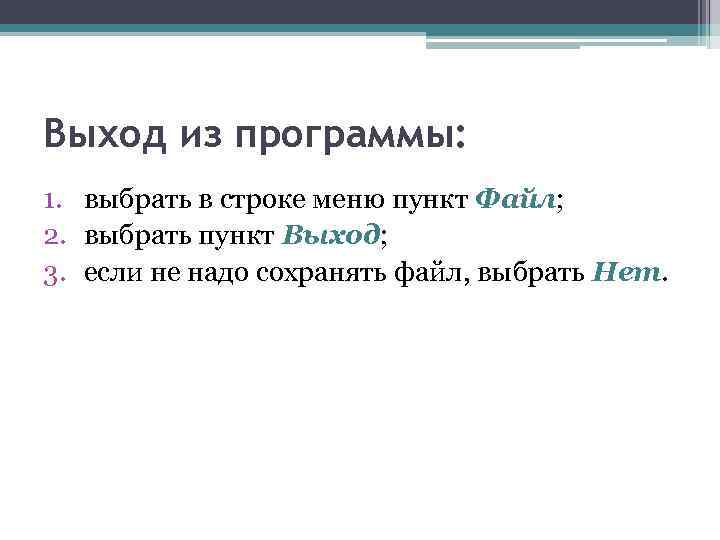 Выход из программы:

1. выбрать в строке меню пункт Файл;
2. выбрать пункт Выход;
3. если не надо сохранять файл, выбрать Нет.